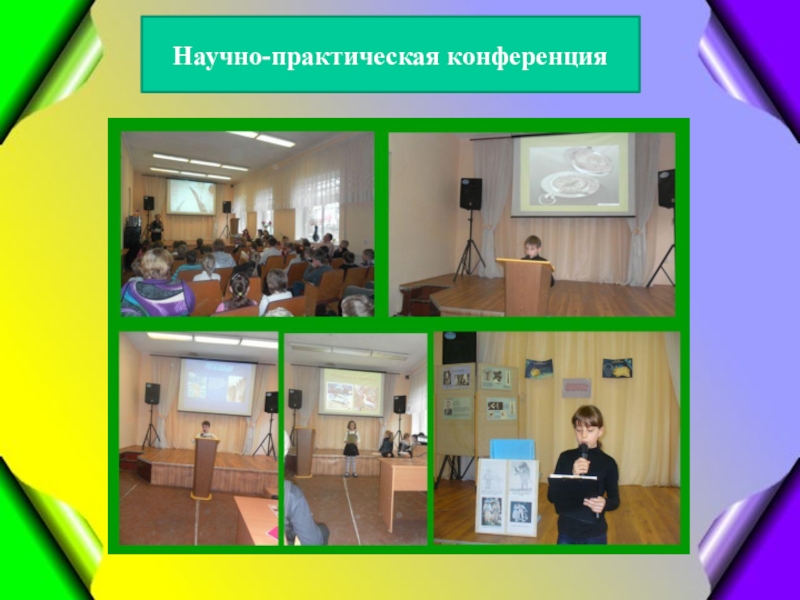 Научно-практическая конференция